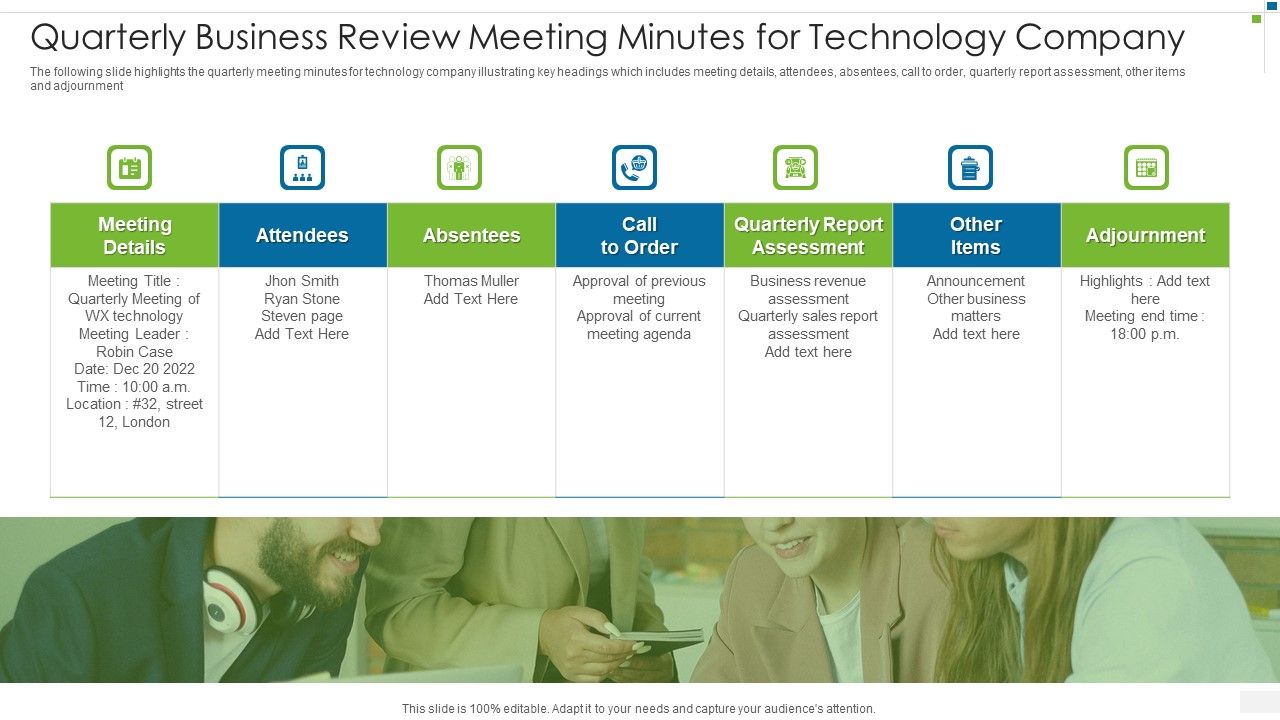 Quarterly Business Review Meeting Minutes for Technology Company

The following slide highlights the quarterly meeting minutes for technology company illustrating key headings which includes meeting details, attendees, absentees, call to order, quarterly report assessment, other items and adjournment

| Meeting Details | Attendees | Absentees | Call to Order | Quarterly Report Assessment | Other Items | Adjournment |
|---|---|---|---|---|---|---|
| Meeting Title : Quarterly Meeting of WX technology Meeting Leader : Robin Case Date: Dec 20 2022 Time : 10:00 a.m. Location : #32, street 12, London | Jhon Smith Ryan Stone Steven page Add Text Here | Thomas Muller Add Text Here | Approval of previous meeting Approval of current meeting agenda | Business revenue assessment Quarterly sales report assessment Add text here | Announcement Other business matters Add text here | Highlights : Add text here Meeting end time : 18:00 p.m. |

This slide is 100% editable. Adapt it to your needs and capture your audience's attention.